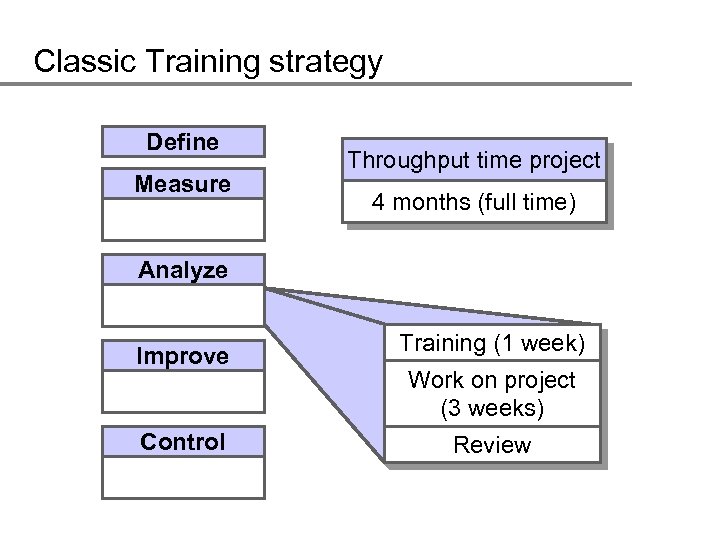 Classic Training strategy

Define

Measure

Analyze

Improve

Control

Throughput time project

4 months (full time)

Training (1 week)

Work on project (3 weeks)

Review